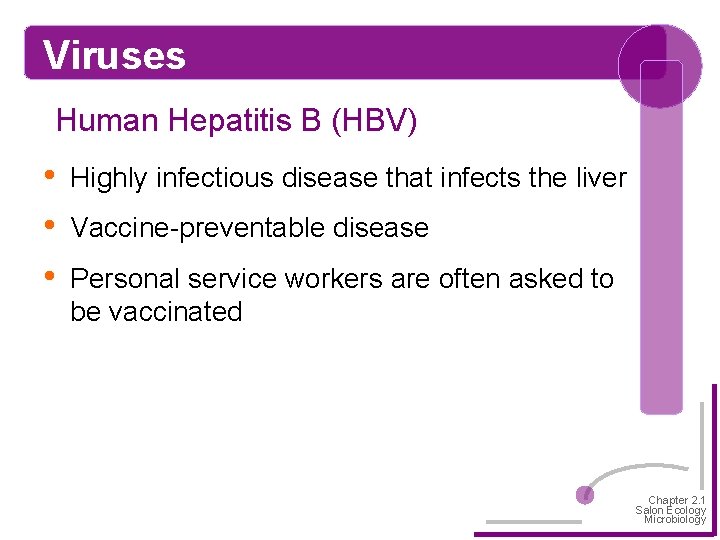 Viruses

Human Hepatitis B (HBV)

• Highly infectious disease that infects the liver
• Vaccine-preventable disease
• Personal service workers are often asked to be vaccinated

Chapter 2.1
Salon Ecology
Microbiology